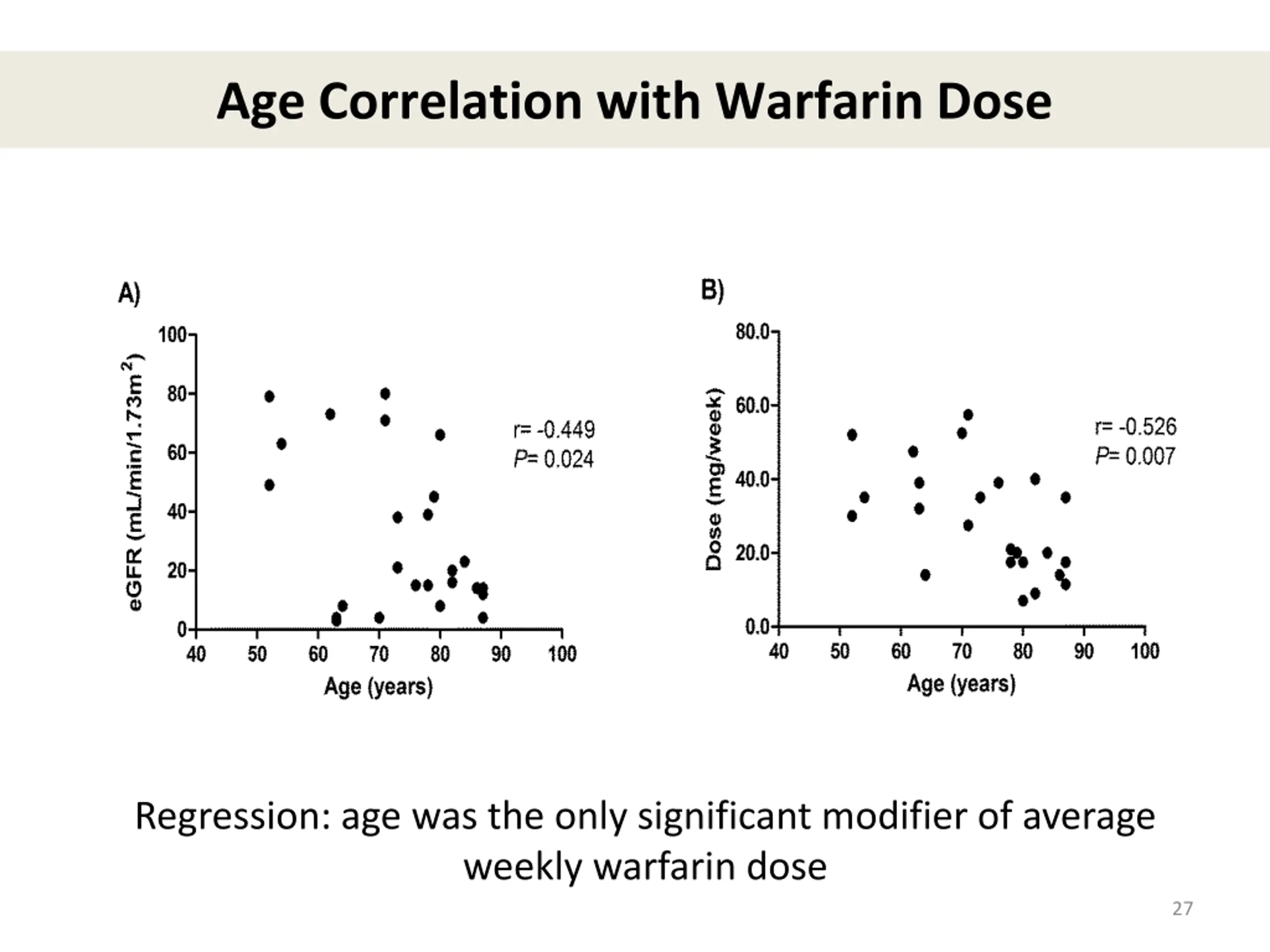 Age Correlation with Warfarin Dose

A)

eGFR (mL/min/1.73m$^2$)

100
80
60
40
20
0

40 50 60 70 80 90 100

Age (years)

r= -0.449
P= 0.024

B)

Dose (mg/week)

80.0
60.0
40.0
20.0
0.0

40 50 60 70 80 90 100

Age (years)

r= -0.526
P= 0.007

Regression: age was the only significant modifier of average weekly warfarin dose

27